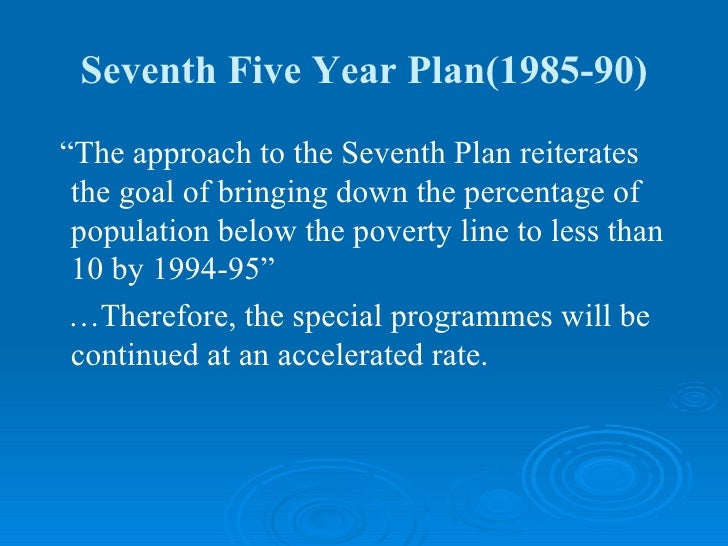 Seventh Five Year Plan(1985-90)

“The approach to the Seventh Plan reiterates the goal of bringing down the percentage of population below the poverty line to less than 10 by 1994-95”

…Therefore, the special programmes will be continued at an accelerated rate.